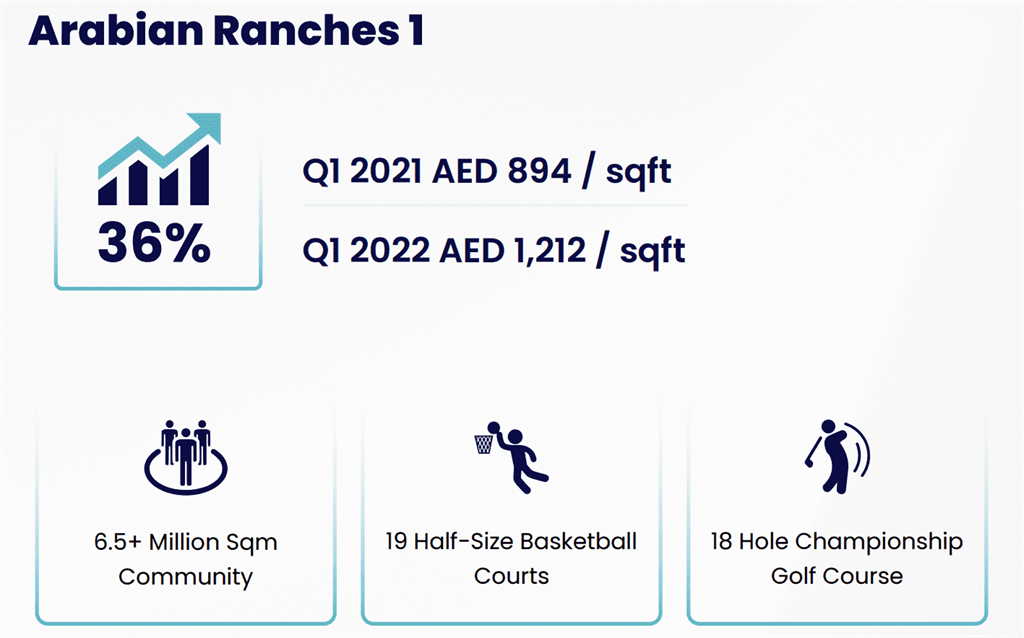 Arabian Ranches 1

36%

Q1 2021 AED 894 / sqft

Q1 2022 AED 1,212 / sqft

6.5+ Million Sqm Community

19 Half-Size Basketball Courts

18 Hole Championship Golf Course